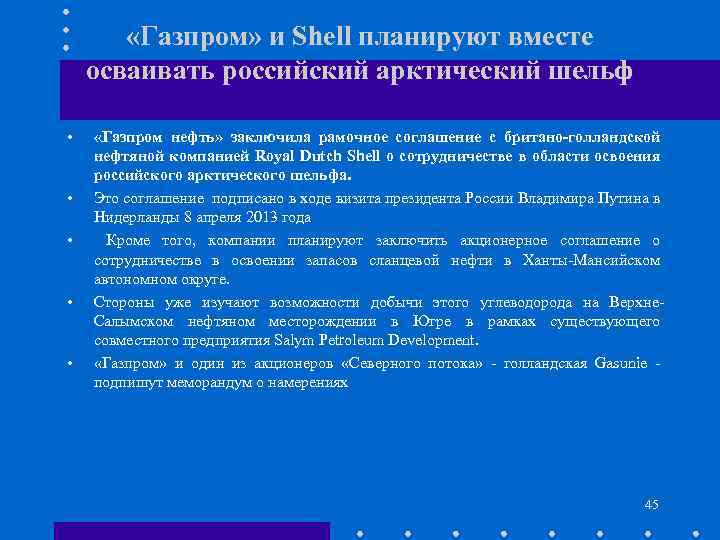 «Газпром» и Shell планируют вместе осваивать российский арктический шельф

• «Газпром нефть» заключила рамочное соглашение с британо-голландской нефтяной компанией Royal Dutch Shell о сотрудничестве в области освоения российского арктического шельфа.
• Это соглашение подписано в ходе визита президента России Владимира Путина в Нидерланды 8 апреля 2013 года
• Кроме того, компании планируют заключить акционерное соглашение о сотрудничестве в освоении запасов сланцевой нефти в Ханты-Мансийском автономном округе.
• Стороны уже изучают возможности добычи этого углеводорода на Верхне-Салымском нефтяном месторождении в Югре в рамках существующего совместного предприятия Salym Petroleum Development.
• «Газпром» и один из акционеров «Северного потока» - голландская Gasunie - подпишут меморандум о намерениях

45